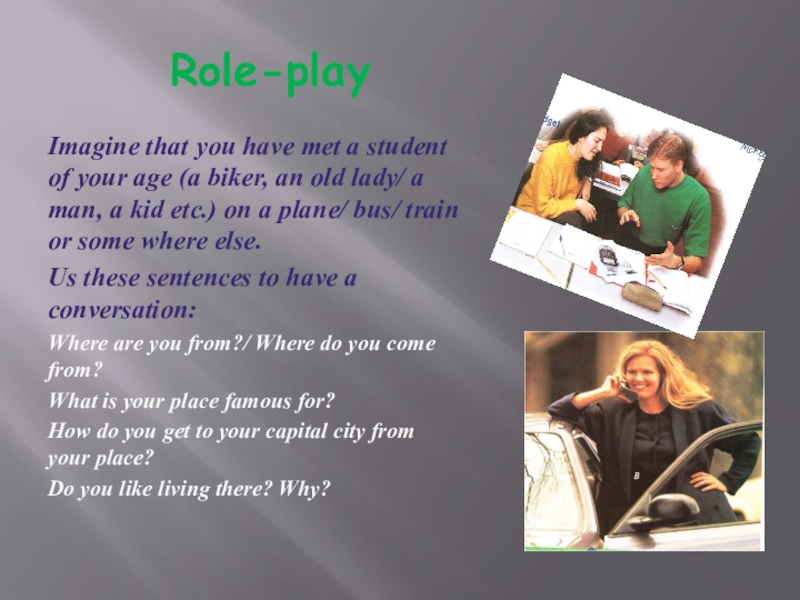 Role-play

Imagine that you have met a student of your age (a biker, an old lady/ a man, a kid etc.) on a plane/ bus/ train or some where else.

Us these sentences to have a conversation:

Where are you from?/ Where do you come from?

What is your place famous for?

How do you get to your capital city from your place?

Do you like living there? Why?